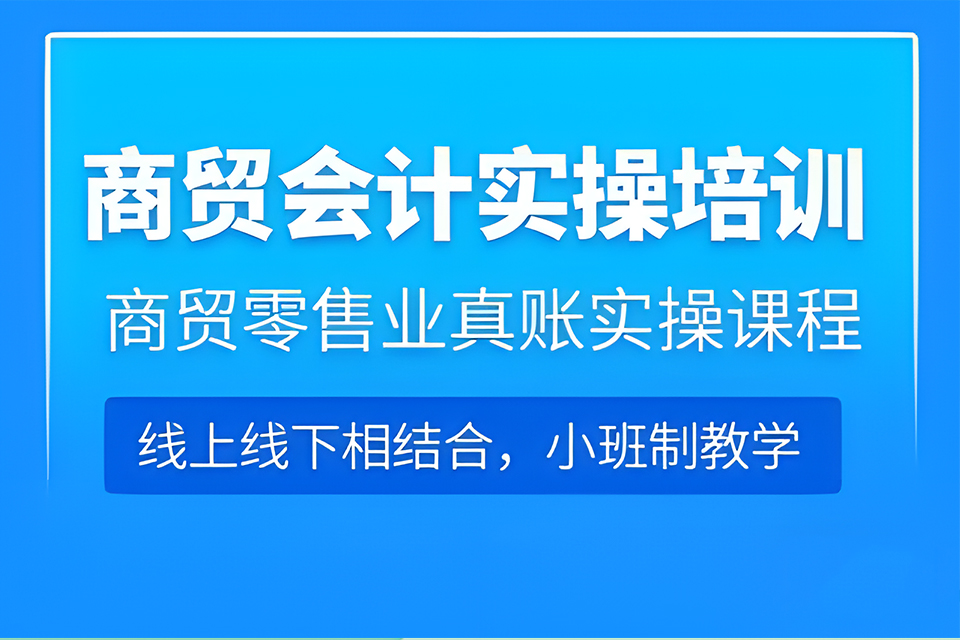 商贸会计实操培训

商贸零售业真账实操课程

线上线下相结合，小班制教学